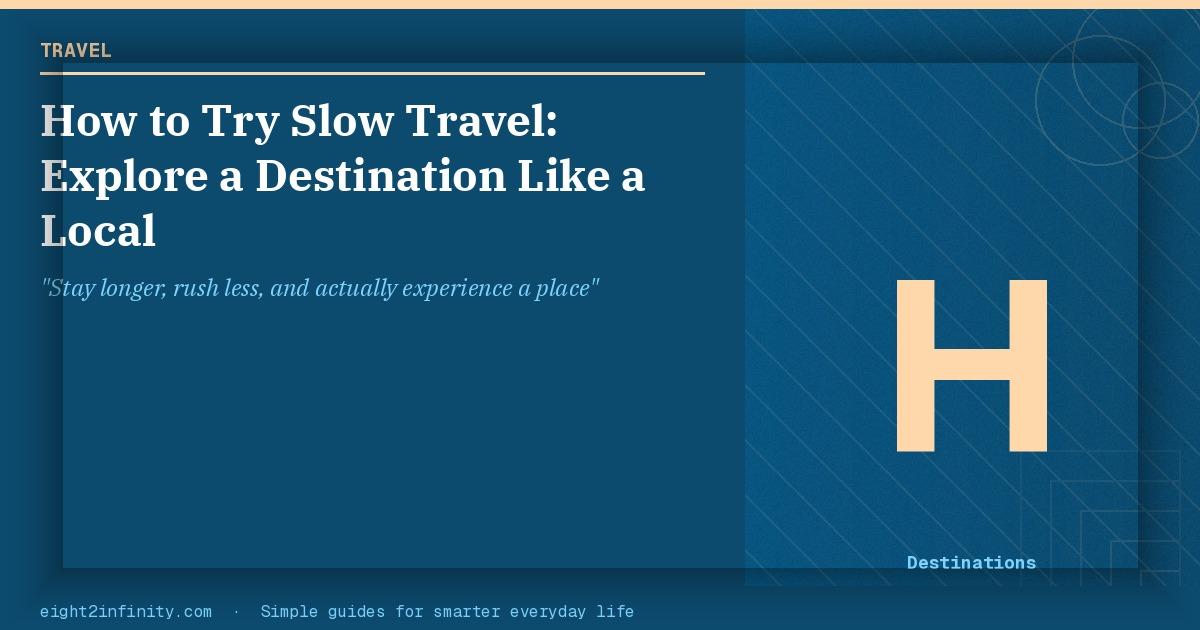 TRAVEL

How to Try Slow Travel: Explore a Destination Like a Local

"Stay longer, rush less, and actually experience a place"

H

Destinations

eight2infinity.com · Simple guides for smarter everyday life